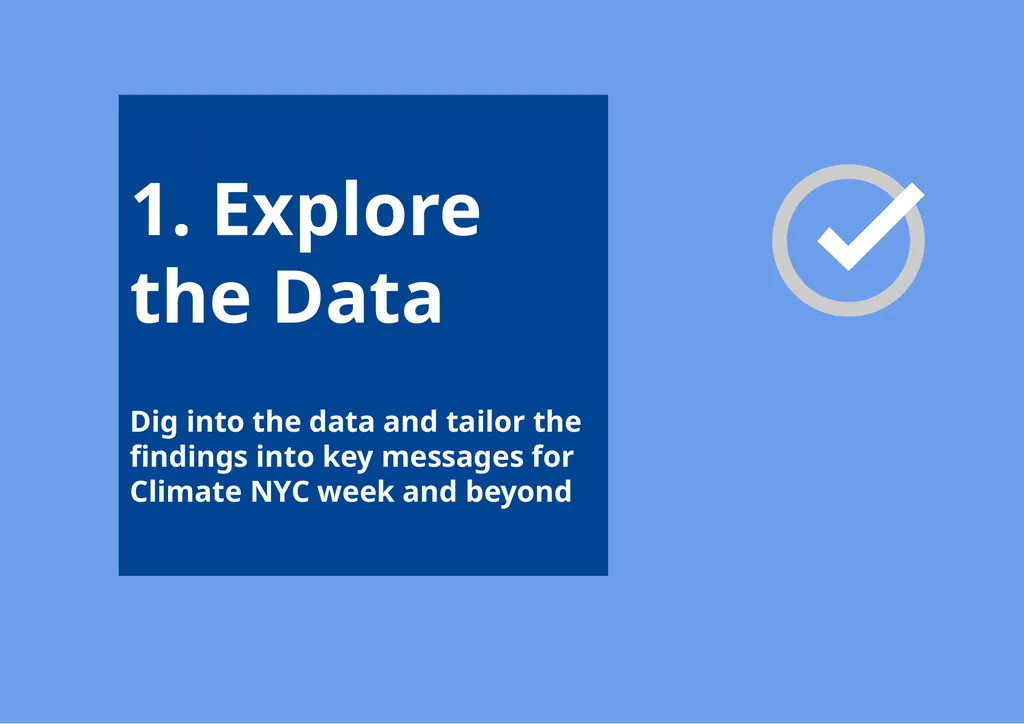 1. Explore the Data

Dig into the data and tailor the findings into key messages for Climate NYC week and beyond